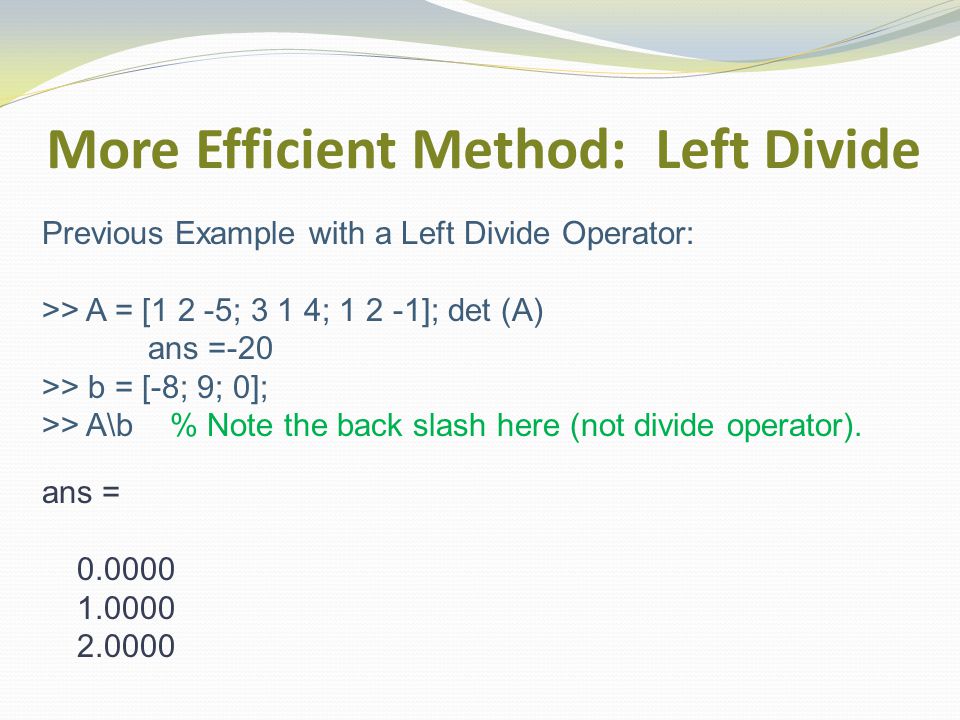 More Efficient Method: Left Divide

Previous Example with a Left Divide Operator:

>> A = [1 2 -5; 3 1 4; 1 2 -1]; det (A)
ans =-20
>> b = [-8; 9; 0];
>> A\b % Note the back slash here (not divide operator).

ans =

0.0000
1.0000
2.0000